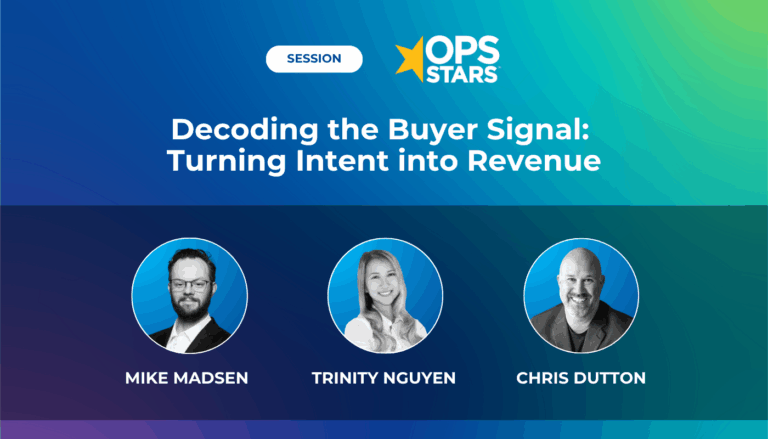 SESSION

OPS STARS

Decoding the Buyer Signal: Turning Intent into Revenue

MIKE MADSEN

TRINITY NGUYEN

CHRIS DUTTON